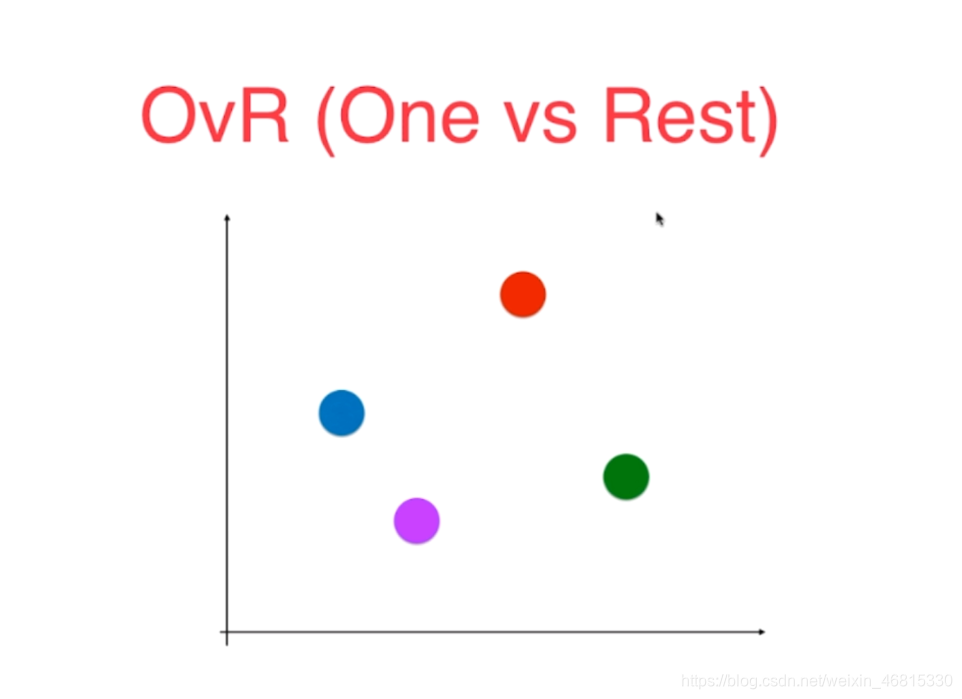 OvR (One vs Rest)

https://blog.csdn.net/weixin_46815330